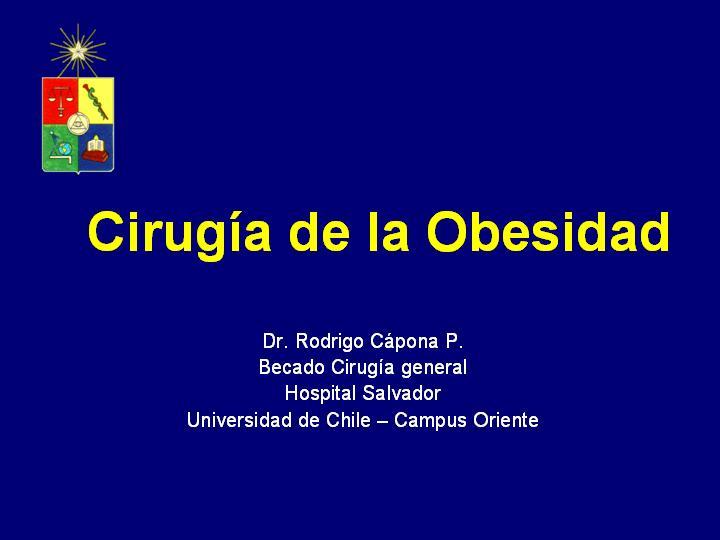 Cirugía de la Obesidad

Dr. Rodrigo Cápona P.
Becado Cirugía general
Hospital Salvador
Universidad de Chile – Campus Oriente